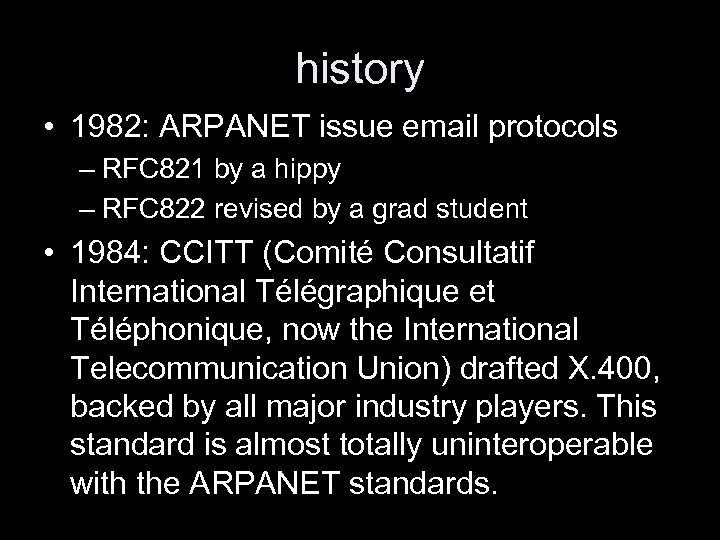 history

• 1982: ARPANET issue email protocols
– RFC821 by a hippy
– RFC822 revised by a grad student

• 1984: CCITT (Comité Consultatif International Télégraphique et Téléphonique, now the International Telecommunication Union) drafted X.400, backed by all major industry players. This standard is almost totally uninteroperable with the ARPANET standards.